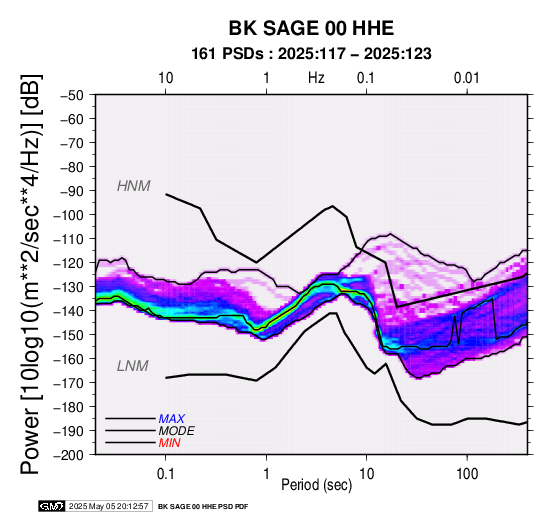 BK SAGE 00 HHE
161 PSDs : 2025:117 – 2025:123

10
1
Hz
0.1
0.01

Power [10log10(m**2/sec**4/Hz)] [dB]

−50
−60
−70
−80
−90
−100
−110
−120
−130
−140
−150
−160
−170
−180
−190
−200

HNM
LNM

MAX
MODE
MIN

0.1
1
10
100
Period (sec)

GMT 2025 May 05 20:12:57 BK SAGE 00 HHE PSD PDF